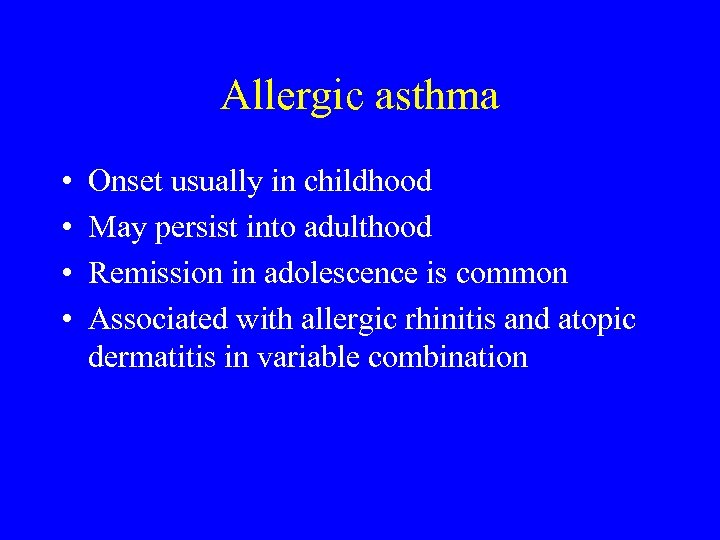 Allergic asthma

• Onset usually in childhood
• May persist into adulthood
• Remission in adolescence is common
• Associated with allergic rhinitis and atopic dermatitis in variable combination